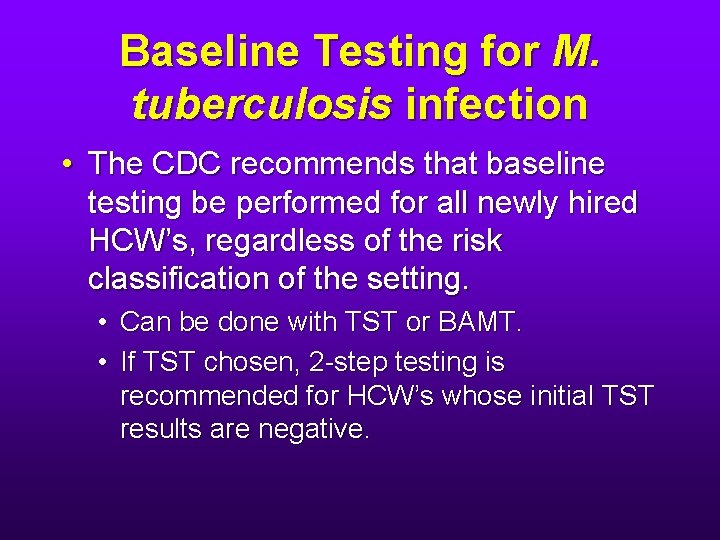 Baseline Testing for M. tuberculosis infection

• The CDC recommends that baseline testing be performed for all newly hired HCW's, regardless of the risk classification of the setting.

• Can be done with TST or BAMT.

• If TST chosen, 2-step testing is recommended for HCW's whose initial TST results are negative.